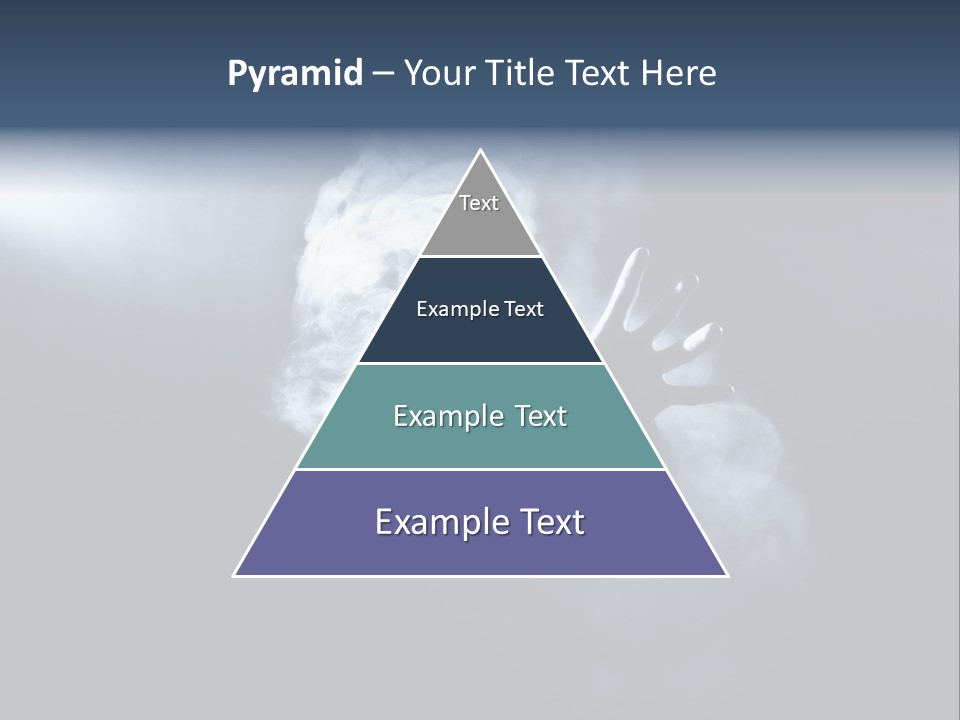 Pyramid – Your Title Text Here

Text

Example Text

Example Text

Example Text